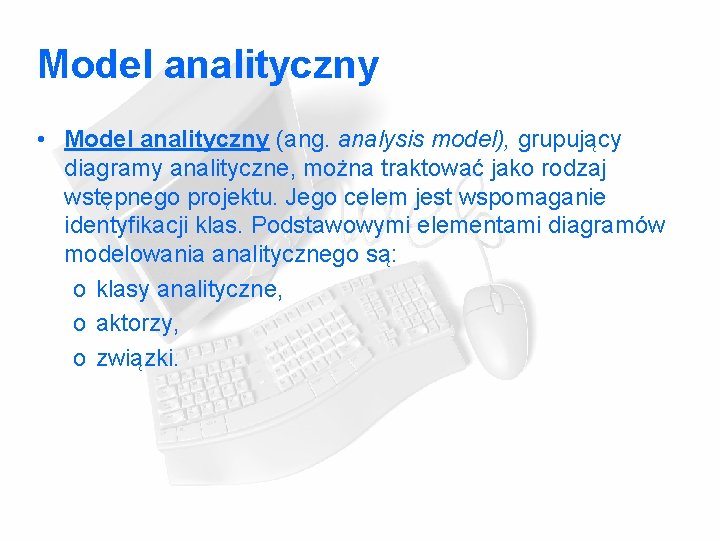 Model analityczny

• Model analityczny (ang. analysis model), grupujący diagramy analityczne, można traktować jako rodzaj wstępnego projektu. Jego celem jest wspomaganie identyfikacji klas. Podstawowymi elementami diagramów modelowania analitycznego są:
o klasy analityczne,
o aktorzy,
o związki.